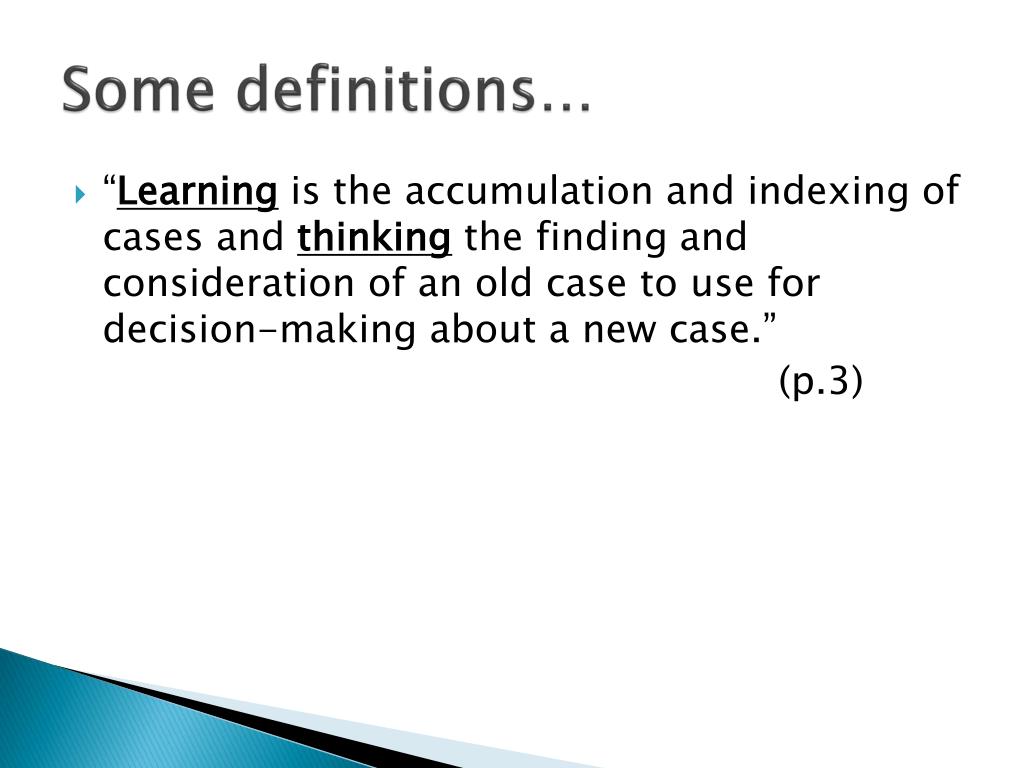 Some definitions…

“Learning is the accumulation and indexing of cases and thinking the finding and consideration of an old case to use for decision-making about a new case.”

(p.3)